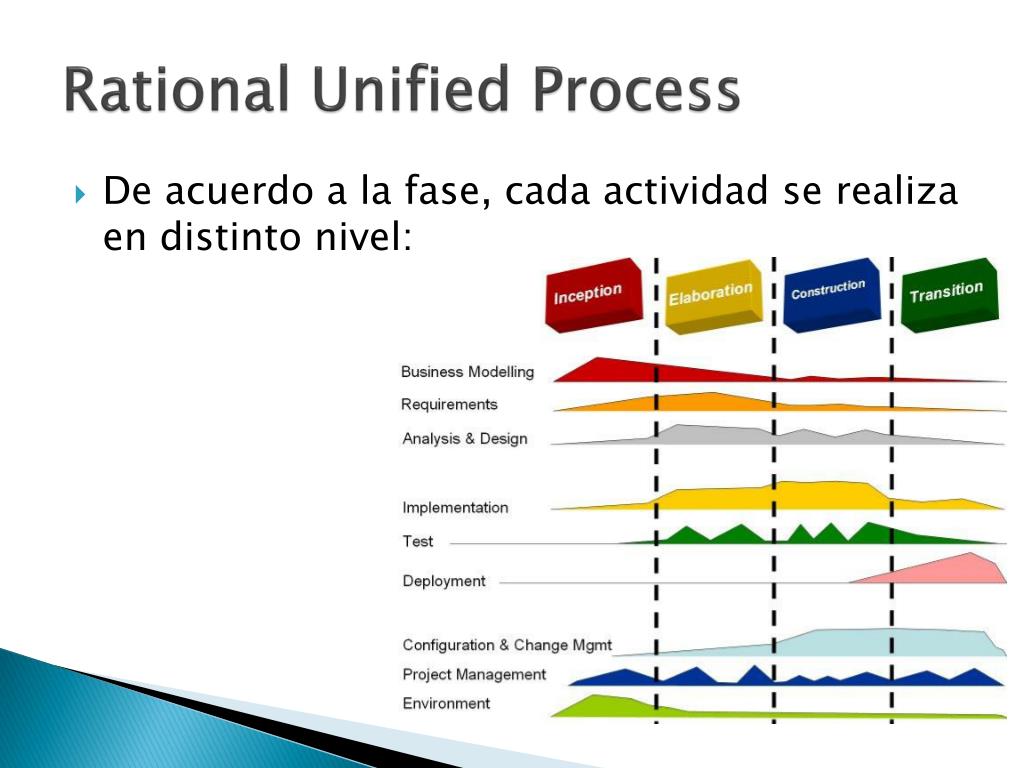 Rational Unified Process

De acuerdo a la fase, cada actividad se realiza en distinto nivel:

Inception
Elaboration
Construction
Transition

Business Modelling
Requirements
Analysis & Design
Implementation
Test
Deployment
Configuration & Change Mgmt
Project Management
Environment